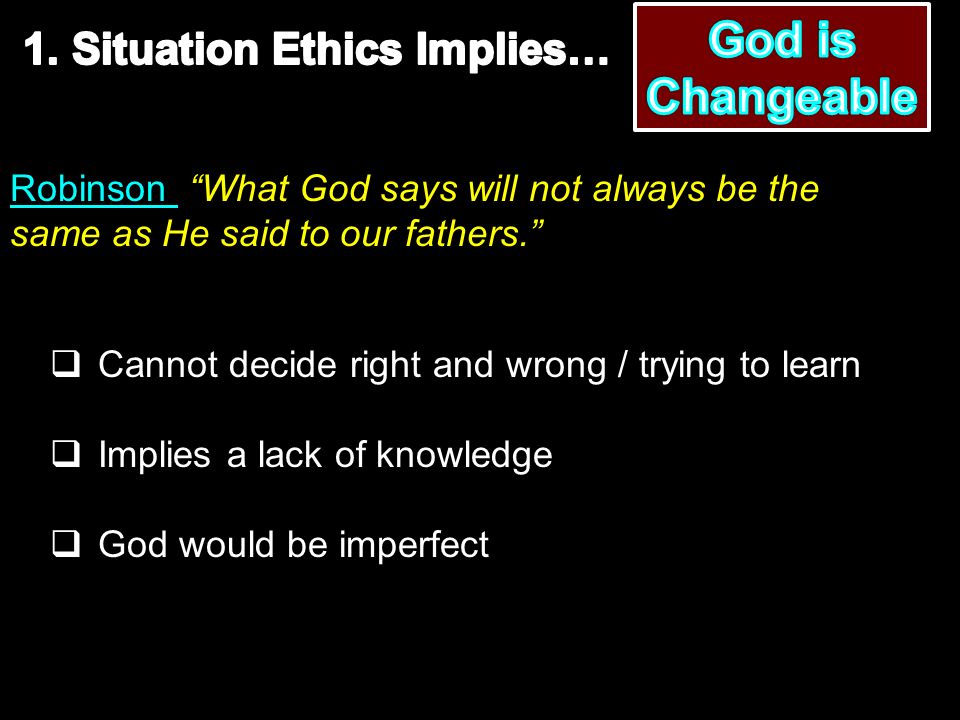 1. Situation Ethics Implies…

God is Changeable

Robinson “What God says will not always be the same as He said to our fathers.”

❑ Cannot decide right and wrong / trying to learn

❑ Implies a lack of knowledge

❑ God would be imperfect